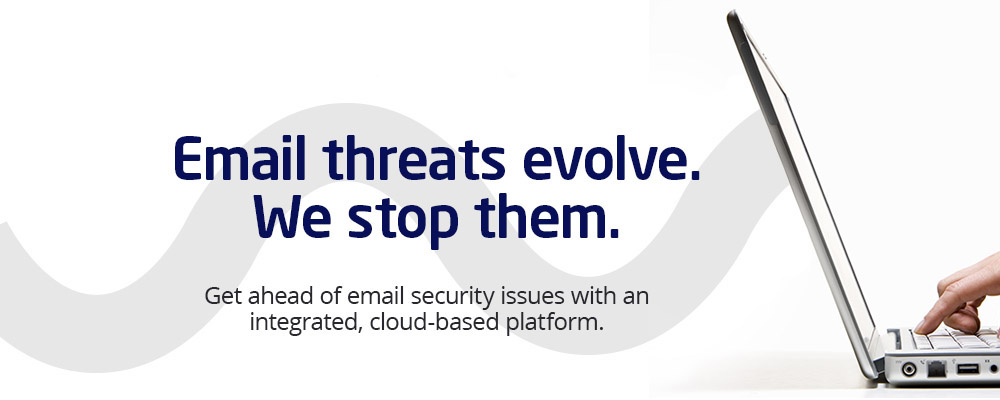 Email threats evolve.
We stop them.

Get ahead of email security issues with an integrated, cloud-based platform.